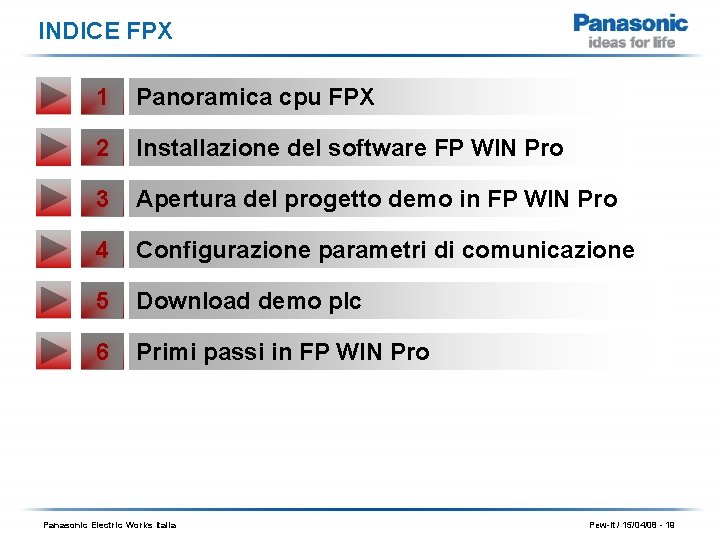 INDICE FPX

Panasonic
ideas for life

1 Panoramica cpu FPX

2 Installazione del software FP WIN Pro

3 Apertura del progetto demo in FP WIN Pro

4 Configurazione parametri di comunicazione

5 Download demo plc

6 Primi passi in FP WIN Pro

Panasonic Electric Works Italia

Pew-It / 15/04/08 - 19